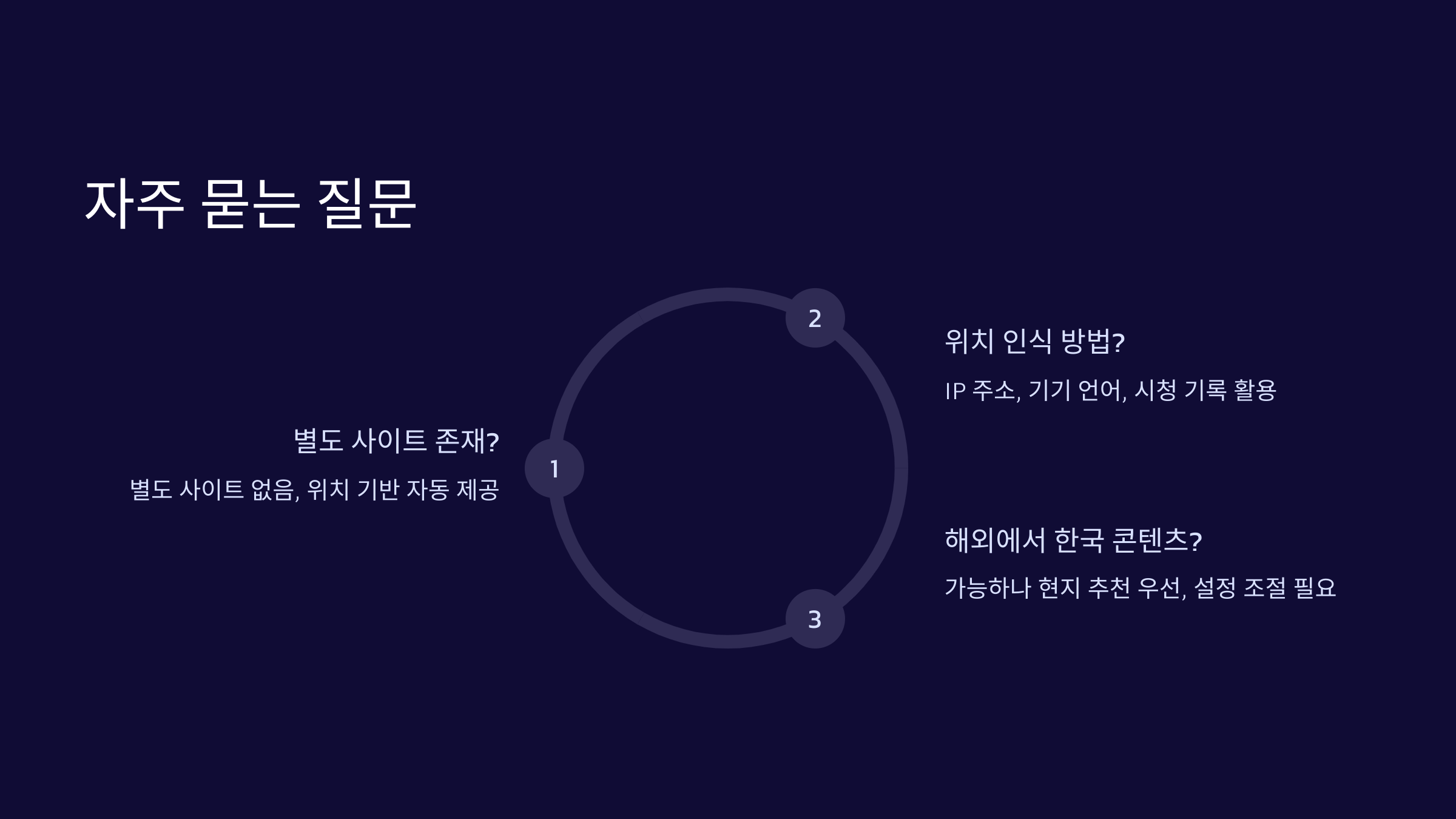 자주 묻는 질문

1

별도 사이트 존재?

별도 사이트 없음, 위치 기반 자동 제공

2

위치 인식 방법?

IP 주소, 기기 언어, 시청 기록 활용

3

해외에서 한국 콘텐츠?

가능하나 현지 추천 우선, 설정 조절 필요